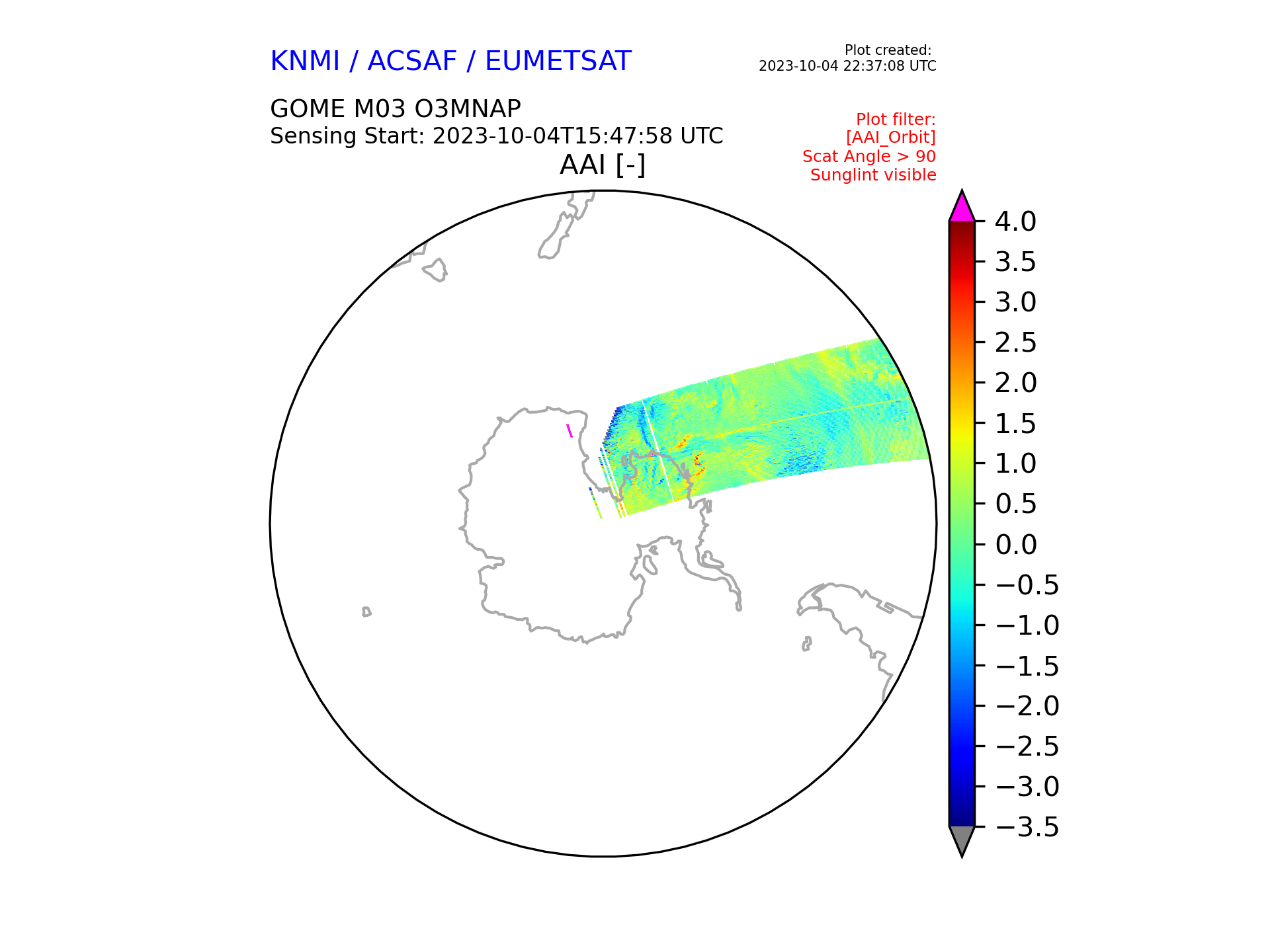 KNMI / ACSAF / EUMETSAT

Plot created:
2023-10-04 22:37:08 UTC

GOME M03 O3MNAP
Sensing Start: 2023-10-04T15:47:58 UTC

Plot filter:
[AAI_Orbit]
Scat Angle > 90
Sunglint visible

AAI [-]

4.0
3.5
3.0
2.5
2.0
1.5
1.0
0.5
0.0
−0.5
−1.0
−1.5
−2.0
−2.5
−3.0
−3.5